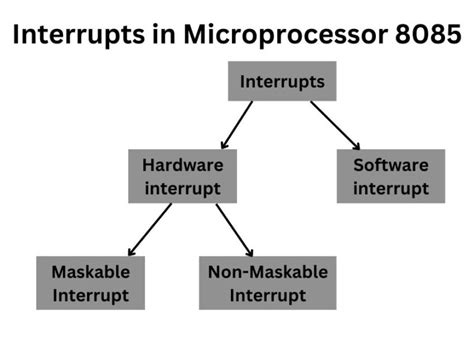 Interrupts in Microprocessor 8085

Interrupts

Hardware interrupt

Software interrupt

Maskable Interrupt

Non-Maskable Interrupt